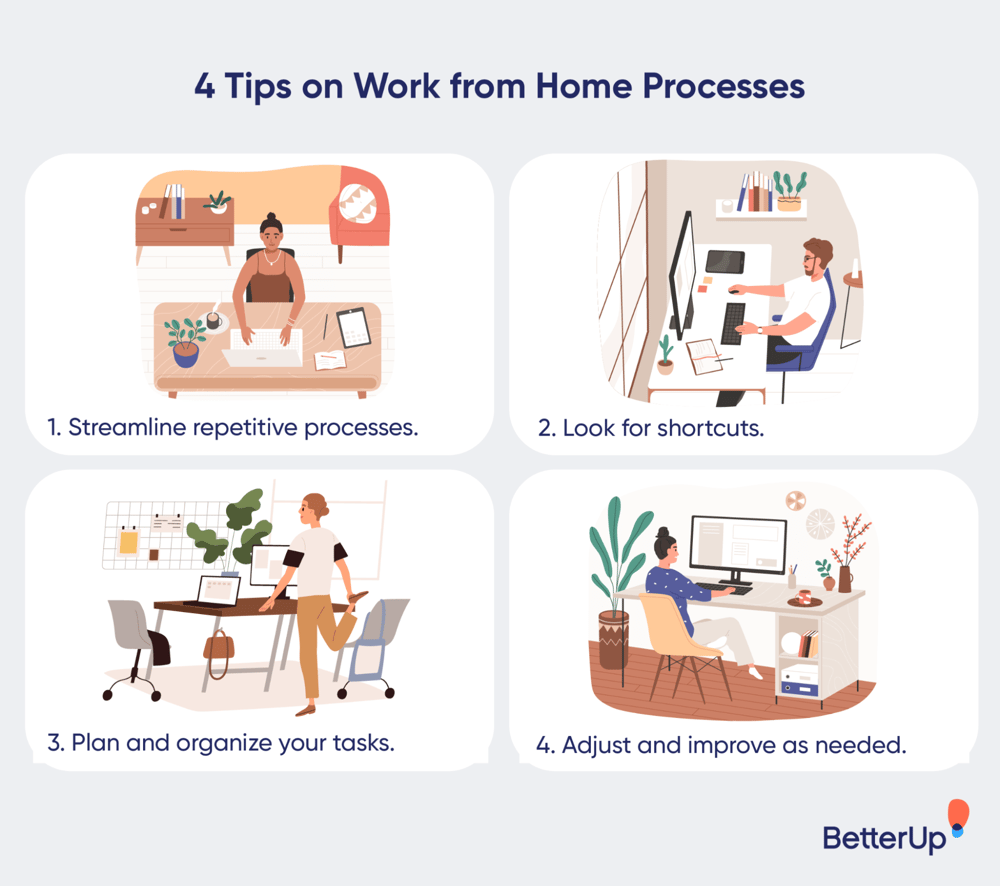 4 Tips on Work from Home Processes

1. Streamline repetitive processes.

2. Look for shortcuts.

3. Plan and organize your tasks.

4. Adjust and improve as needed.

BetterUp